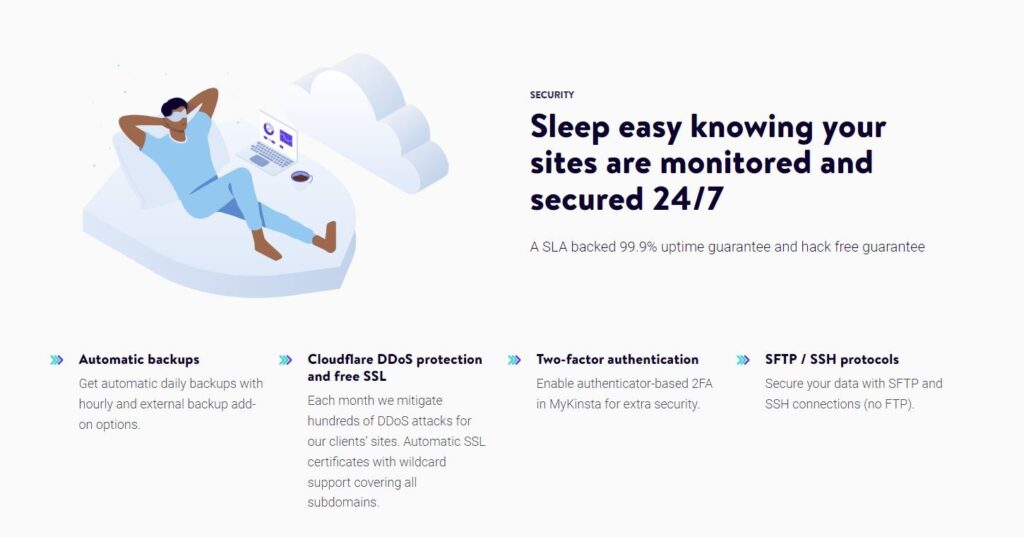 SECURITY

Sleep easy knowing your sites are monitored and secured 24/7

A SLA backed 99.9% uptime guarantee and hack free guarantee

Automatic backups

Get automatic daily backups with hourly and external backup add-on options.

Cloudflare DDoS protection and free SSL

Each month we mitigate hundreds of DDoS attacks for our clients' sites. Automatic SSL certificates with wildcard support covering all subdomains.

Two-factor authentication

Enable authenticator-based 2FA in MyKinsta for extra security.

SFTP / SSH protocols

Secure your data with SFTP and SSH connections (no FTP).